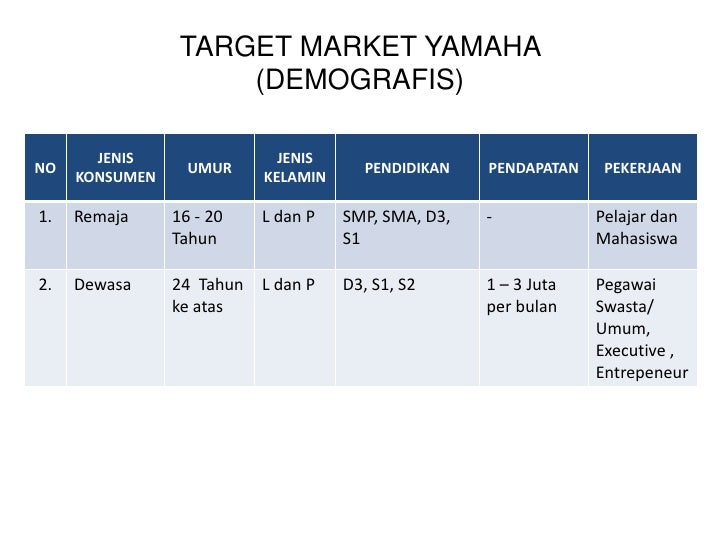 TARGET MARKET YAMAHA
(DEMOGRAFIS)

| NO | JENIS KONSUMEN | UMUR | JENIS KELAMIN | PENDIDIKAN | PENDAPATAN | PEKERJAAN |
|---|---|---|---|---|---|---|
| 1. | Remaja | 16 - 20 Tahun | L dan P | SMP, SMA, D3, S1 | - | Pelajar dan Mahasiswa |
| 2. | Dewasa | 24 Tahun ke atas | L dan P | D3, S1, S2 | 1 – 3 Juta per bulan | Pegawai Swasta/ Umum, Executive , Entrepeneur |